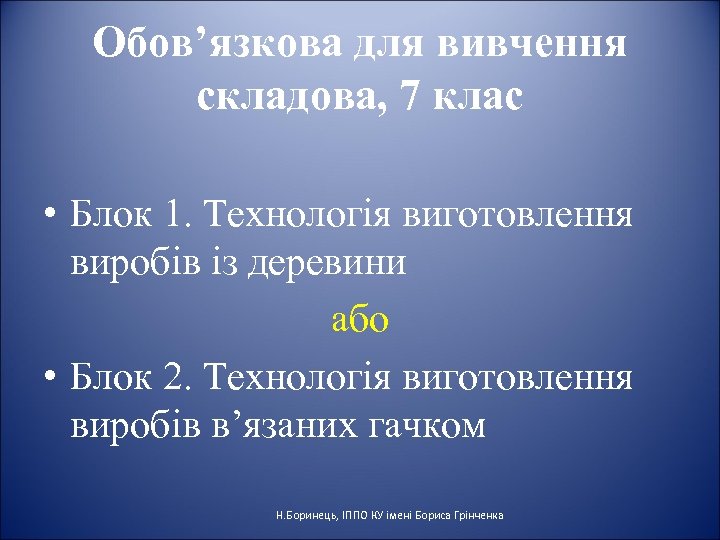 Обов’язкова для вивчення складова, 7 клас

• Блок 1. Технологія виготовлення виробів із деревини

або

• Блок 2. Технологія виготовлення виробів в’язаних гачком

Н.Боринець, ІППО КУ імені Бориса Грінченка